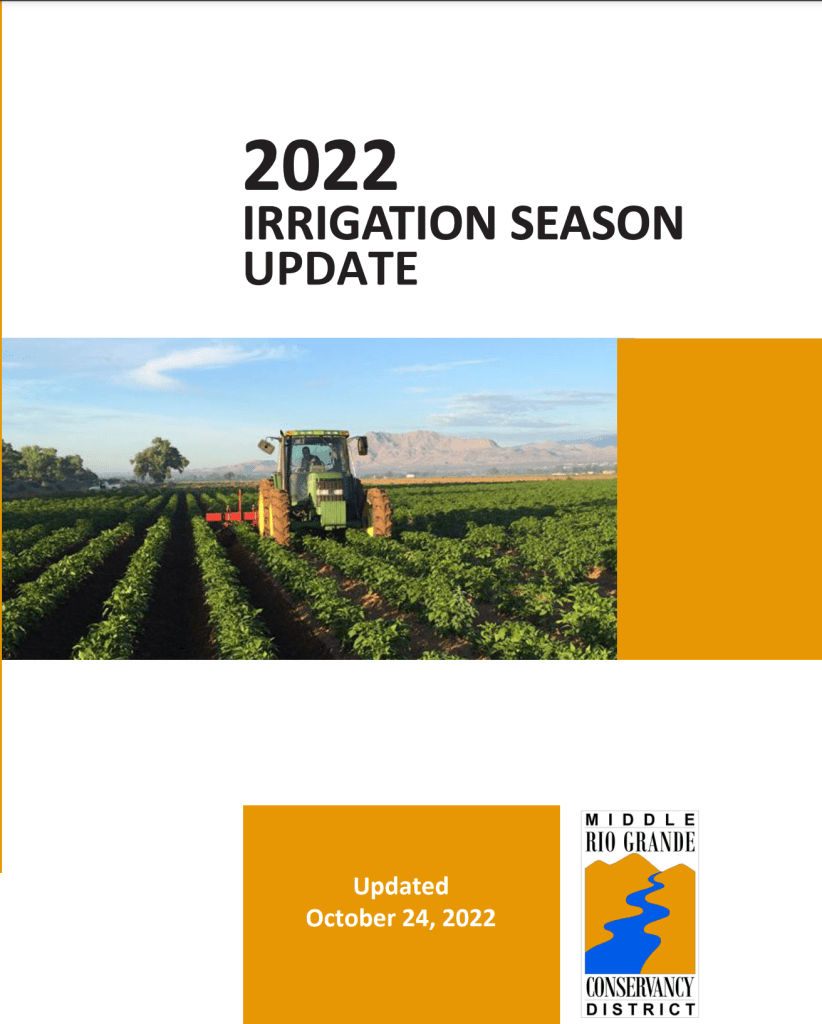 2022
IRRIGATION SEASON UPDATE

Updated
October 24, 2022

MIDDLE
RIO GRANDE
CONSERVANCY
DISTRICT